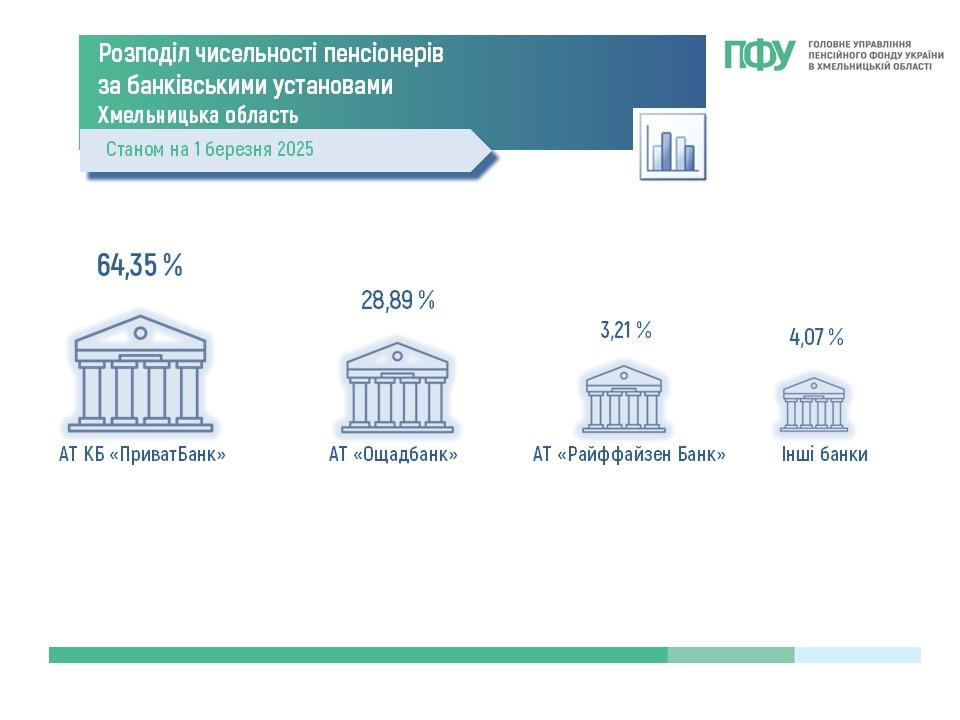 Розподіл чисельності пенсіонерів за банківськими установами
Хмельницька область

Станом на 1 березня 2025

ПФУ ГОЛОВНЕ УПРАВЛІННЯ ПЕНСІЙНОГО ФОНДУ УКРАЇНИ В ХМЕЛЬНИЦЬКІЙ ОБЛАСТІ

64,35 %
АТ КБ «ПриватБанк»

28,89 %
АТ «Ощадбанк»

3,21 %
АТ «Райффайзен Банк»

4,07 %
Інші банки